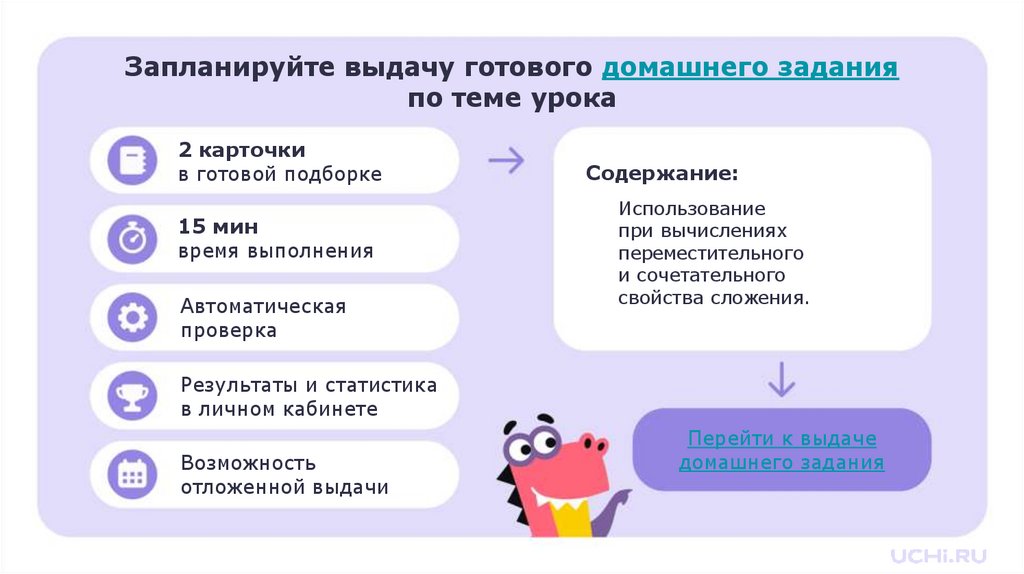 Запланируйте выдачу готового домашнего задания по теме урока

2 карточки
в готовой подборке

15 мин
время выполнения

Автоматическая проверка

Результаты и статистика в личном кабинете

Возможность отложенной выдачи

Содержание:

Использование при вычислениях переместительного и сочетательного свойства сложения.

Перейти к выдаче домашнего задания

UCHi.RU